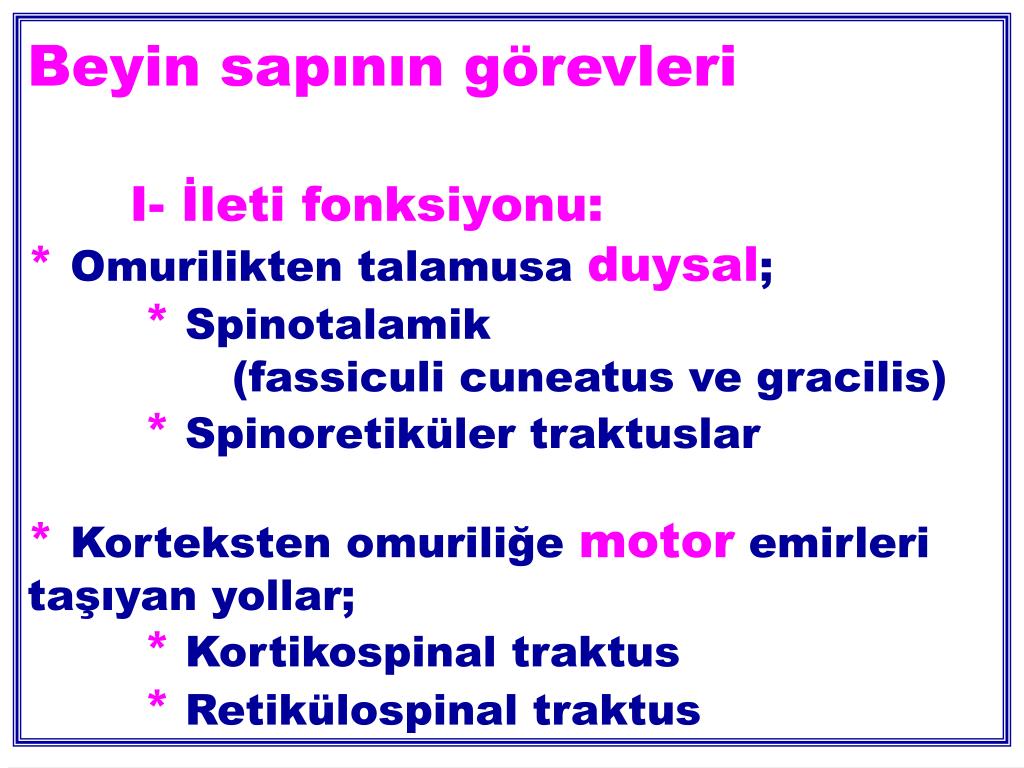 Beyin sapının görevleri

I- İleti fonksiyonu:

* Omurilikten talamusa duysal;

* Spinotalamik (fassiculi cuneatus ve gracilis)

* Spinoretiküler traktuslar

* Korteksten omuriliğe motor emirleri taşıyan yollar;

* Kortikospinal traktus

* Retikülospinal traktus